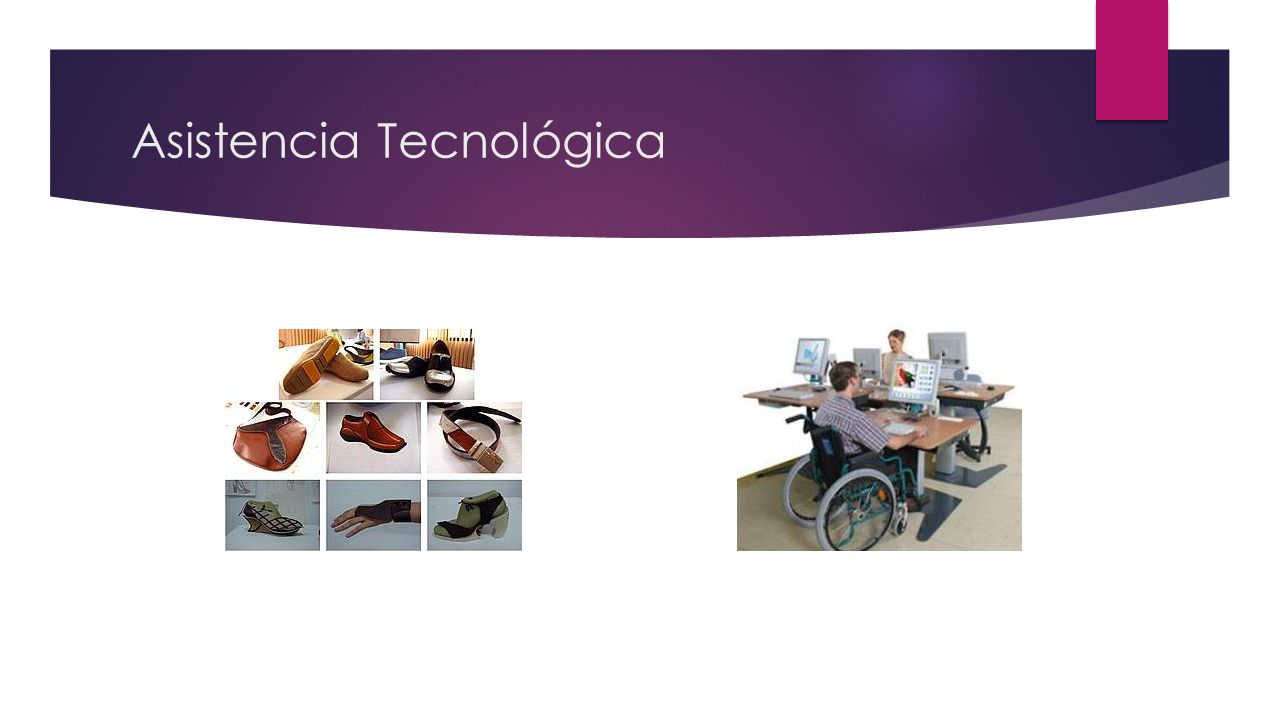 Asistencia Tecnológica